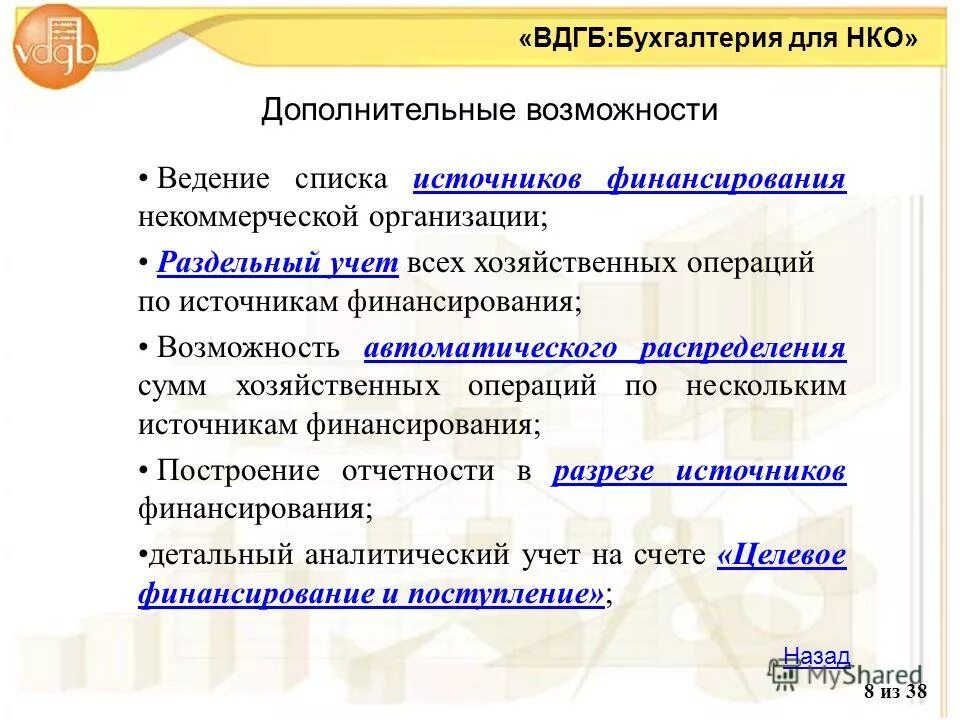 vdgb

«ВДГБ:Бухгалтерия для НКО»

Дополнительные возможности

• Ведение списка источников финансирования некоммерческой организации;

• Раздельный учет всех хозяйственных операций по источникам финансирования;

• Возможность автоматического распределения сумм хозяйственных операций по нескольким источникам финансирования;

• Построение отчетности в разрезе источников финансирования;

•детальный аналитический учет на счете «Целевое финансирование и поступление»;

Назад

MyShared

8 из 38